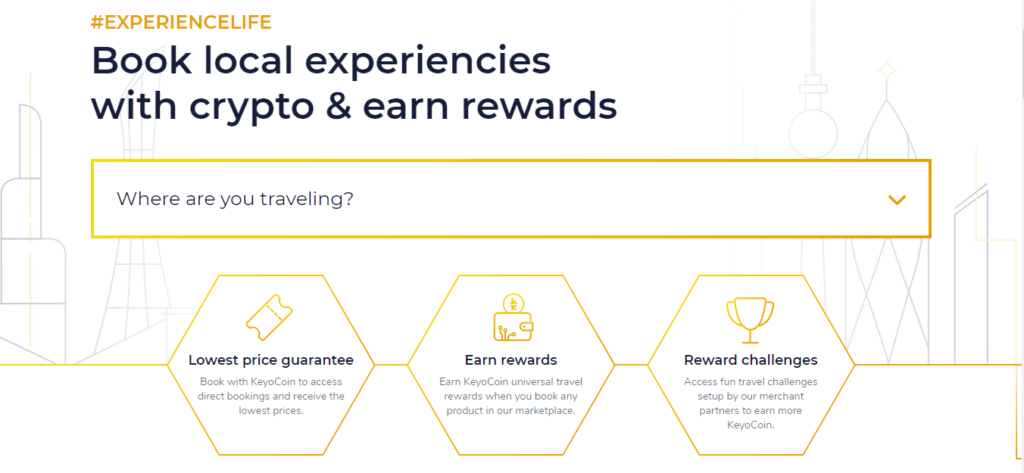 #EXPERIENCELIFE

Book local experiencies with crypto & earn rewards

Where are you traveling?

Lowest price guarantee

Book with KeyoCoin to access direct bookings and receive the lowest prices.

Earn rewards

Earn KeyoCoin universal travel rewards when you book any product in our marketplace.

Reward challenges

Access fun travel challenges setup by our merchant partners to earn more KeyoCoin.